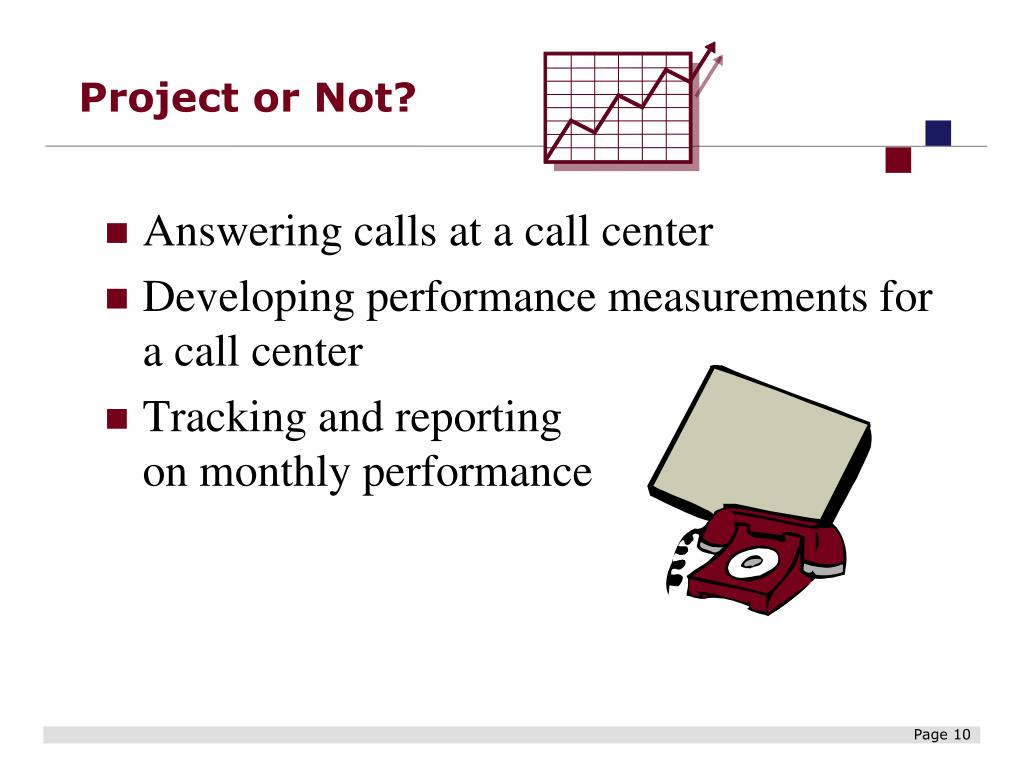 Project or Not?

- Answering calls at a call center
- Developing performance measurements for a call center
- Tracking and reporting on monthly performance

Page 10